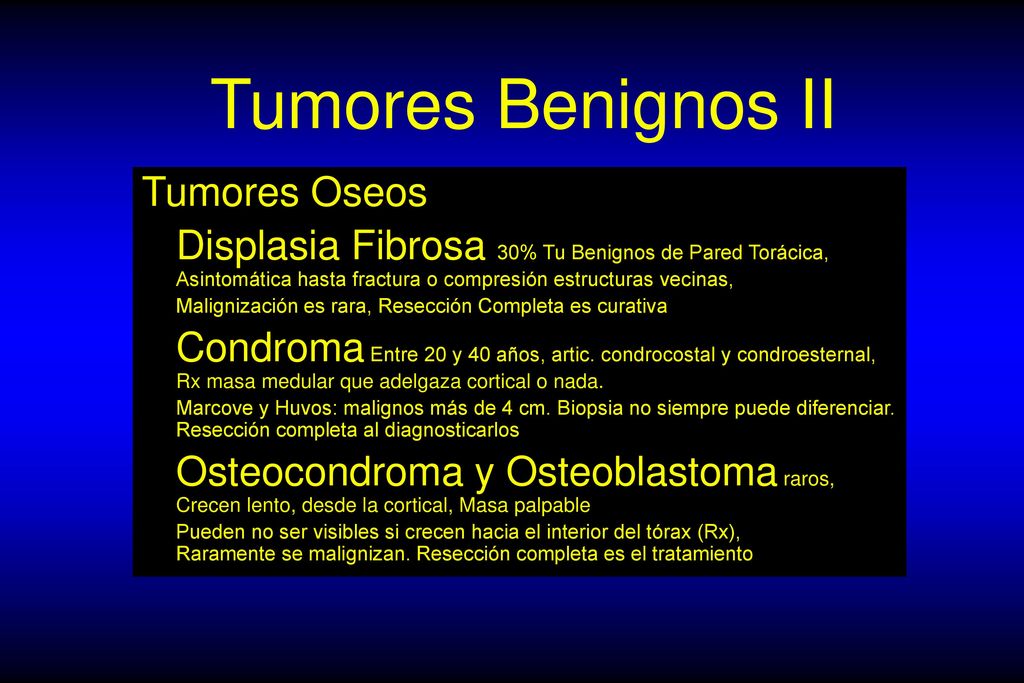 Tumores Benignos II

Tumores Oseos

Displasia Fibrosa 30% Tu Benignos de Pared Torácica, Asintomática hasta fractura o compresión estructuras vecinas,
Malignización es rara, Resección Completa es curativa

Condroma Entre 20 y 40 años, artic. condrocostal y condroesternal, Rx masa medular que adelgaza cortical o nada.
Marcove y Huvos: malignos más de 4 cm. Biopsia no siempre puede diferenciar. Resección completa al diagnosticarlos

Osteocondroma y Osteoblastoma raros, Crecen lento, desde la cortical, Masa palpable
Pueden no ser visibles si crecen hacia el interior del tórax (Rx), Raramente se malignizan. Resección completa es el tratamiento